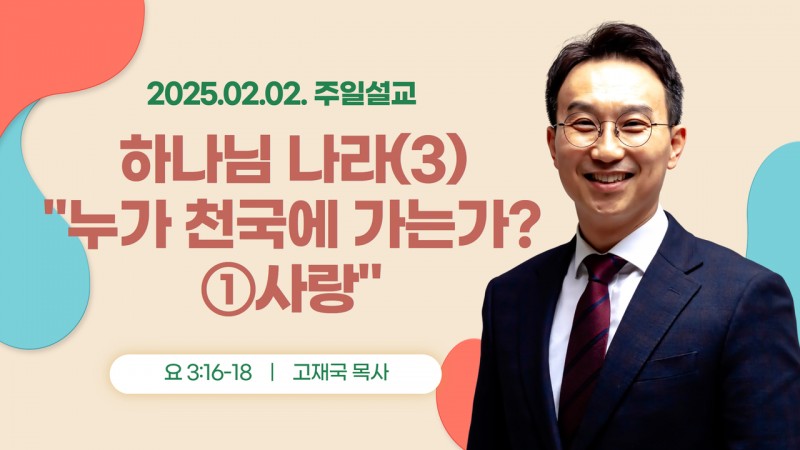 2025.02.02. 주일설교

하나님 나라(3)
"누가 천국에 가는가?
①사랑"

요 3:16-18 | 고재국 목사